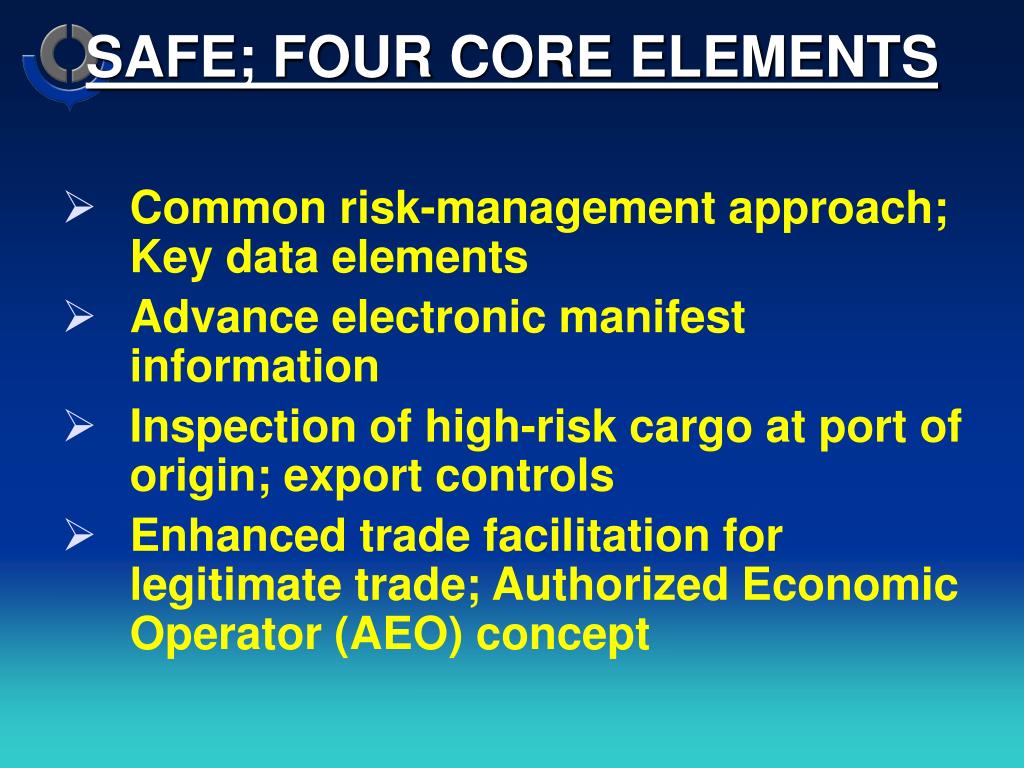 SAFE; FOUR CORE ELEMENTS

➢ Common risk-management approach; Key data elements
➢ Advance electronic manifest information
➢ Inspection of high-risk cargo at port of origin; export controls
➢ Enhanced trade facilitation for legitimate trade; Authorized Economic Operator (AEO) concept